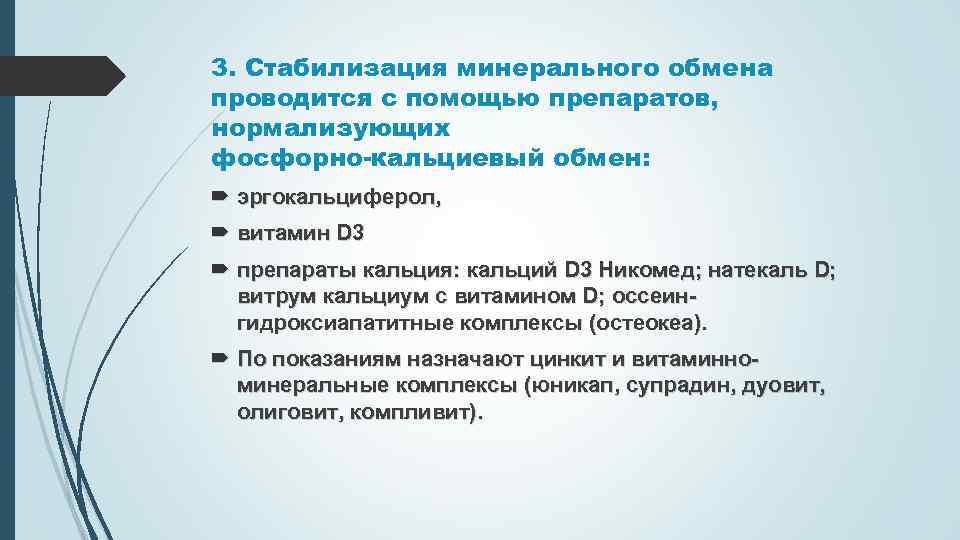 3. Стабилизация минерального обмена проводится с помощью препаратов, нормализующих фосфорно-кальциевый обмен:

эргокальциферол,

витамин D3

препараты кальция: кальций D3 Никомед; натекаль D; витрум кальциум с витамином D; оссеин-гидроксиапатитные комплексы (остеокеа).

По показаниям назначают цинкит и витаминно-минеральные комплексы (юникап, супрадин, дуовит, олиговит, компливит).